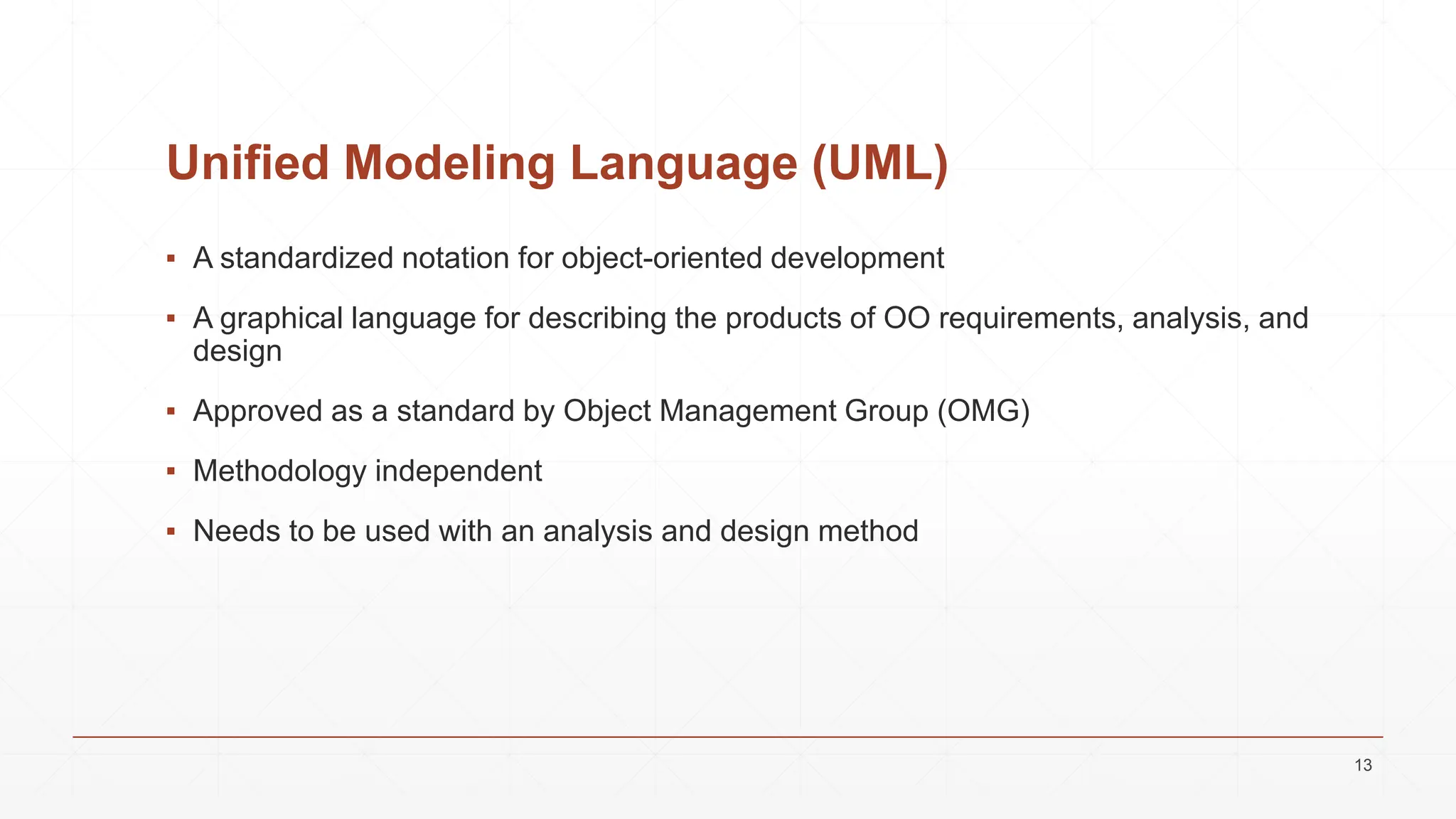 Unified Modeling Language (UML)

▪ A standardized notation for object-oriented development

▪ A graphical language for describing the products of OO requirements, analysis, and design

▪ Approved as a standard by Object Management Group (OMG)

▪ Methodology independent

▪ Needs to be used with an analysis and design method

13